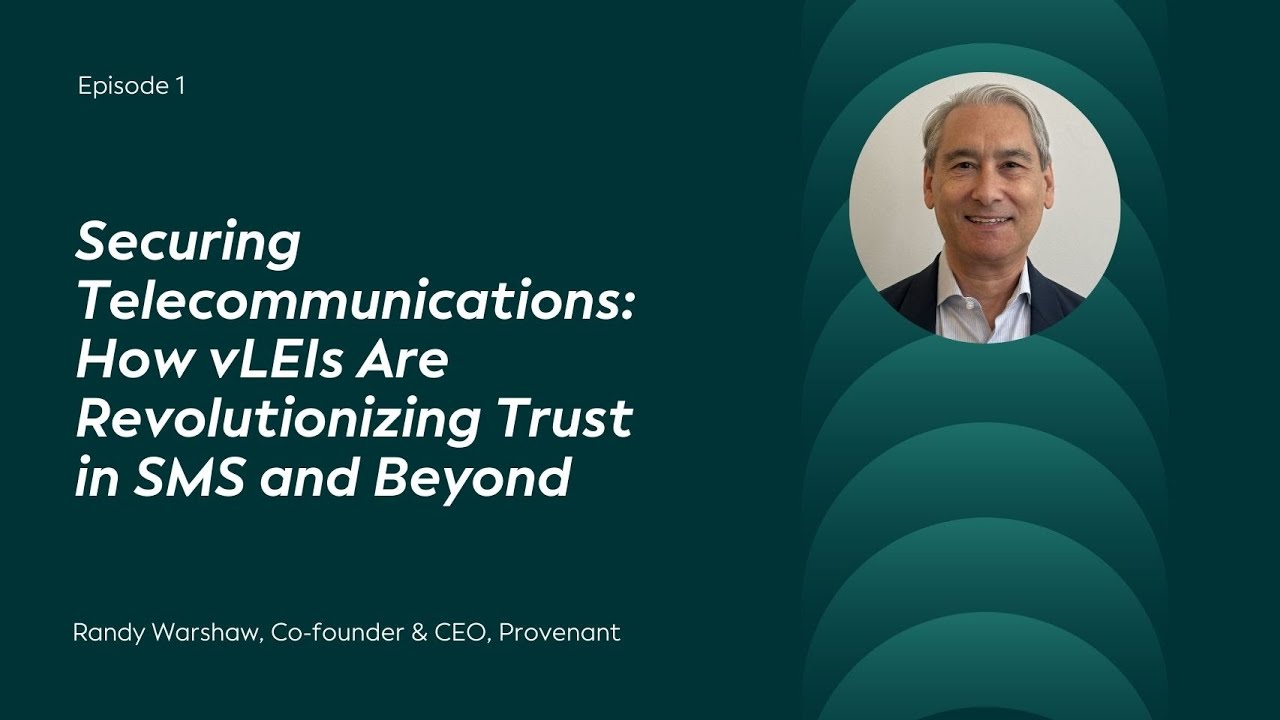 Episode 1

Securing Telecommunications: How vLEIs Are Revolutionizing Trust in SMS and Beyond

Randy Warshaw, Co-founder & CEO, Provenant